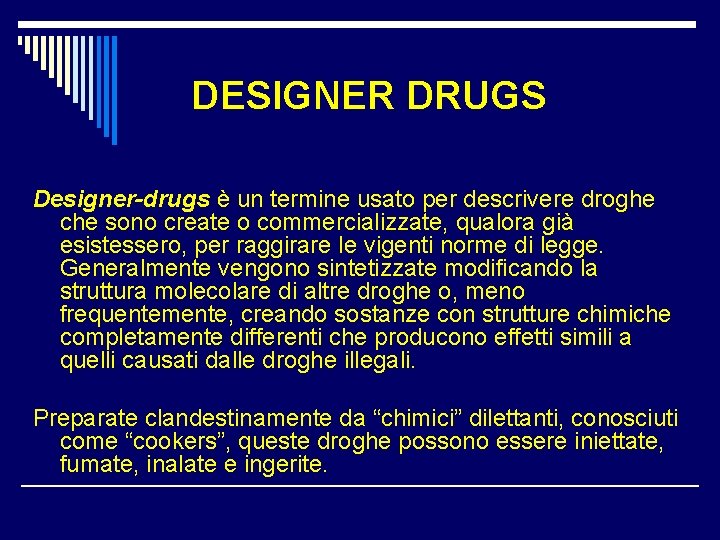 DESIGNER DRUGS

Designer-drugs è un termine usato per descrivere droghe che sono create o commercializzate, qualora già esistessero, per raggirare le vigenti norme di legge. Generalmente vengono sintetizzate modificando la struttura molecolare di altre droghe o, meno frequentemente, creando sostanze con strutture chimiche completamente differenti che producono effetti simili a quelli causati dalle droghe illegali.

Preparate clandestinamente da “chimici” dilettanti, conosciuti come “cookers”, queste droghe possono essere iniettate, fumate, inalate e ingerite.